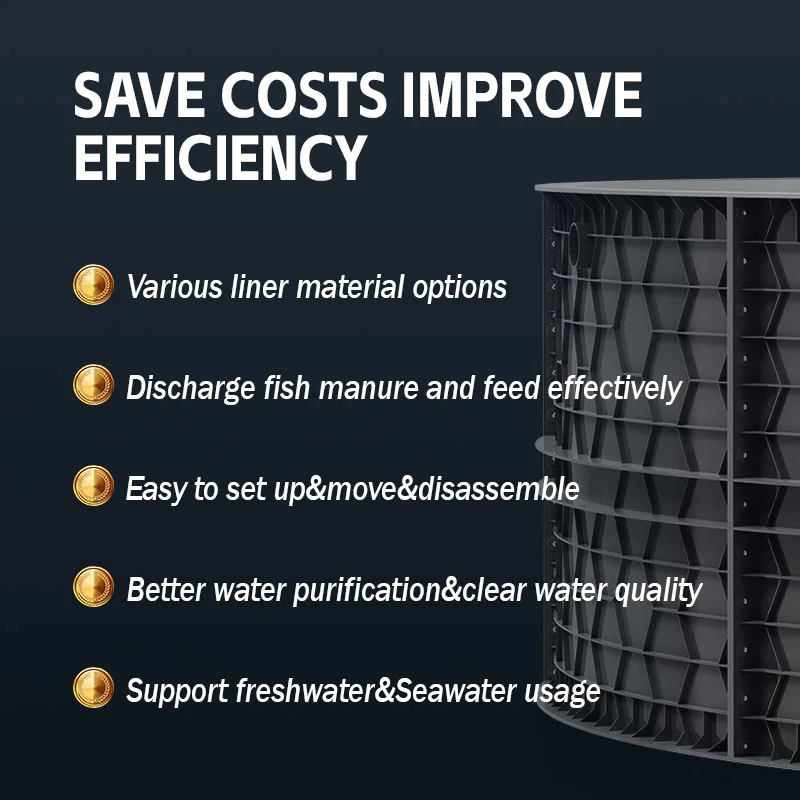 SAVE COSTS IMPROVE EFFICIENCY

Various liner material options

Discharge fish manure and feed effectively

Easy to set up&move&disassemble

Better water purification&clear water quality

Support freshwater&Seawater usage